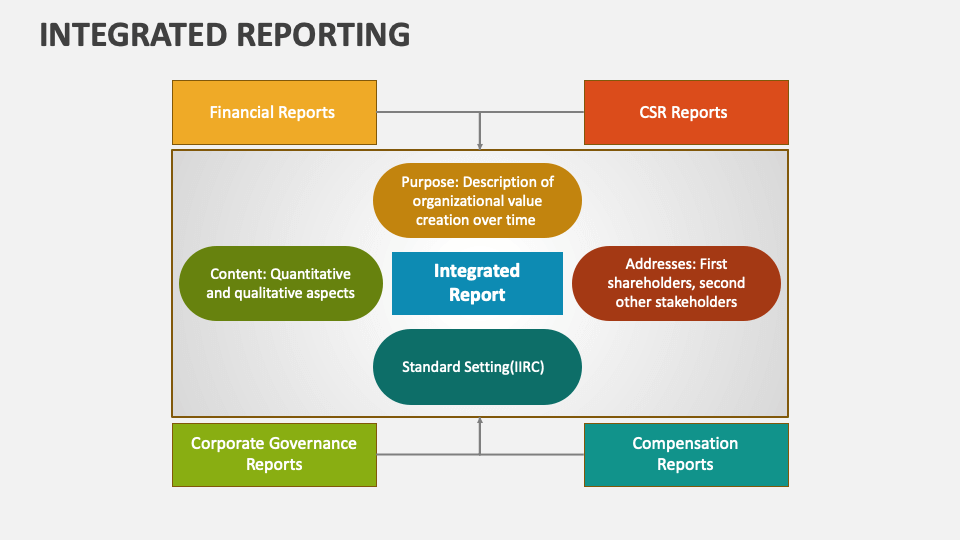 INTEGRATED REPORTING

Financial Reports

CSR Reports

Purpose: Description of organizational value creation over time

Content: Quantitative and qualitative aspects

Integrated Report

Addresses: First shareholders, second other stakeholders

Standard Setting(IIRC)

Corporate Governance Reports

Compensation Reports